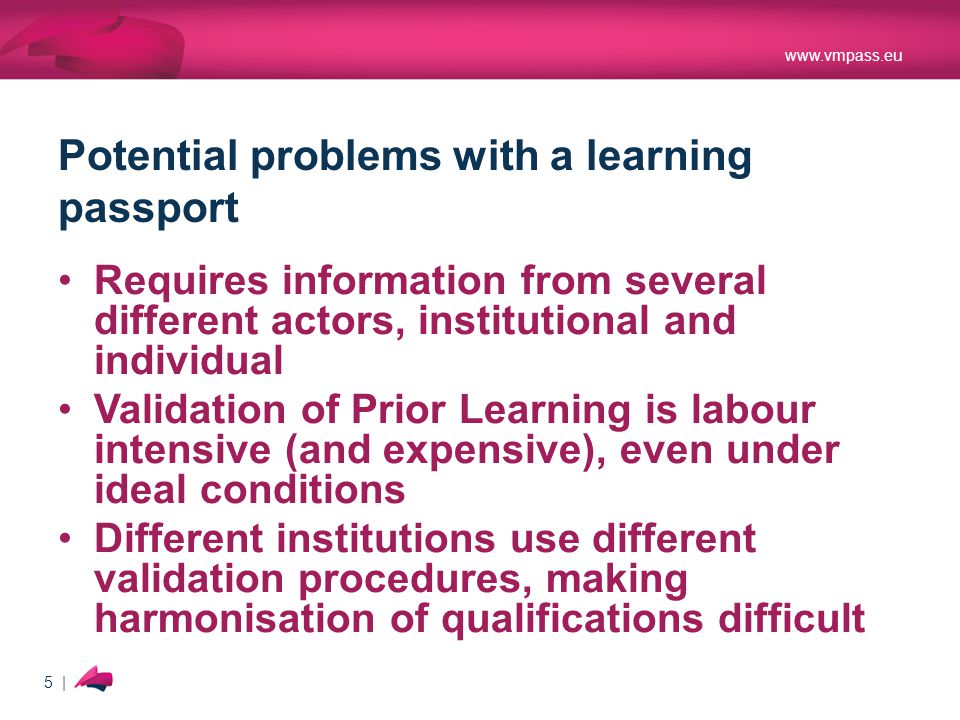 www.vmpass.eu

Potential problems with a learning passport

• Requires information from several different actors, institutional and individual
• Validation of Prior Learning is labour intensive (and expensive), even under ideal conditions
• Different institutions use different validation procedures, making harmonisation of qualifications difficult

5 |